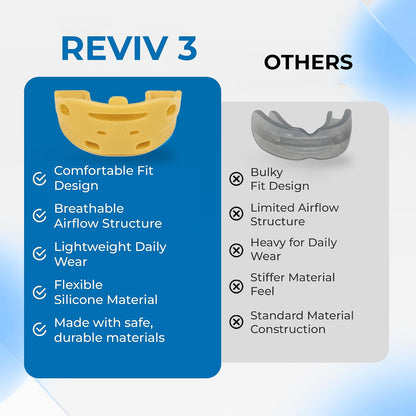 REVIV 3

Comfortable Fit Design

Breathable Airflow Structure

Lightweight Daily Wear

Flexible Silicone Material

Made with safe, durable materials

OTHERS

Bulky Fit Design

Limited Airflow Structure

Heavy for Daily Wear

Stiffer Material Feel

Standard Material Construction